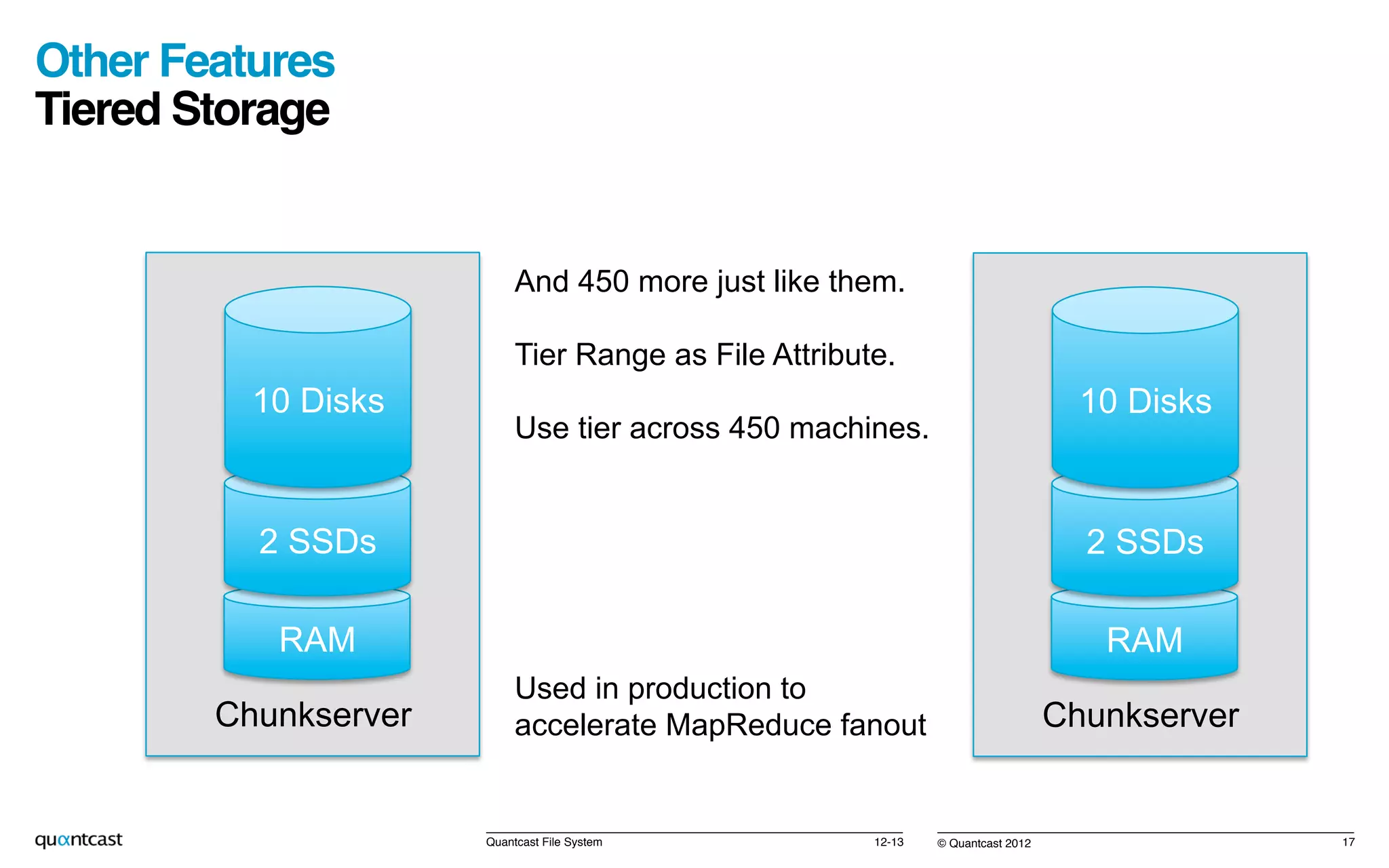 Other Features
Tiered Storage

10 Disks

2 SSDs

RAM

Chunkserver

And 450 more just like them.

Tier Range as File Attribute.

Use tier across 450 machines.

Used in production to accelerate MapReduce fanout

10 Disks

2 SSDs

RAM

Chunkserver

quantcast

Quantcast File System 12-13

© Quantcast 2012 17